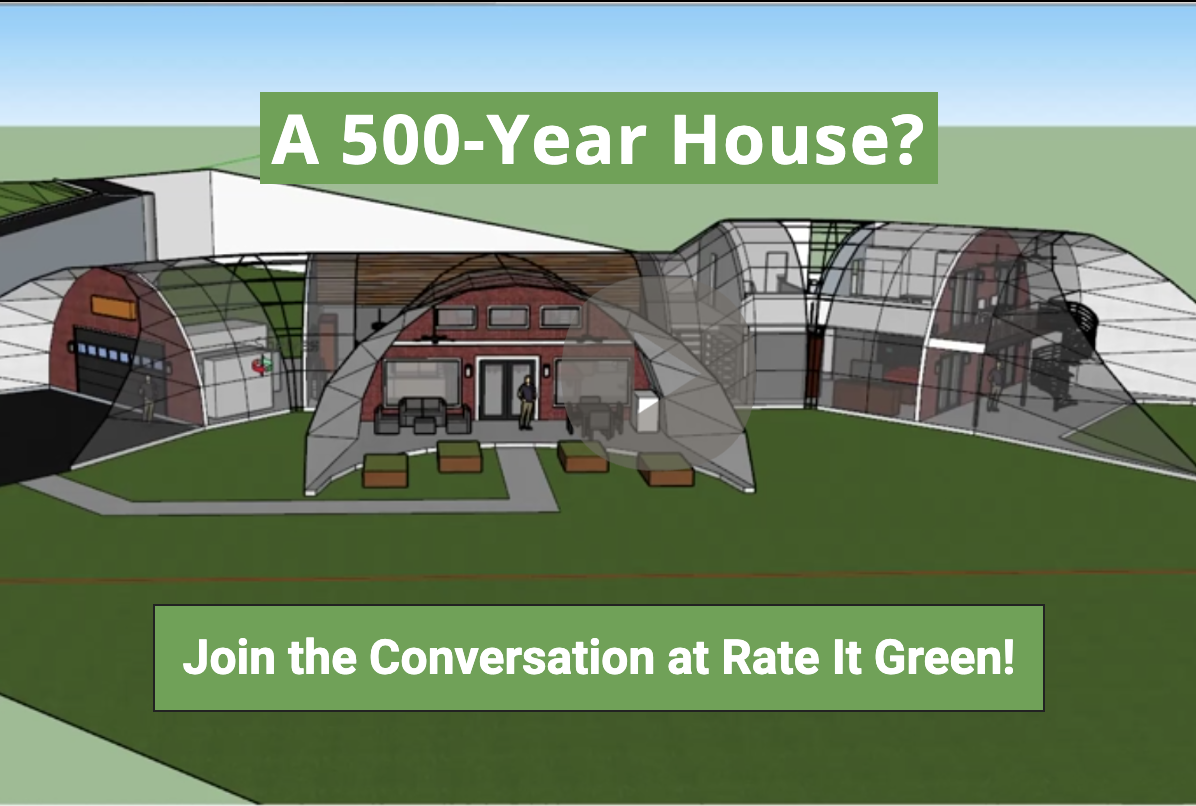 A 500-Year House?

Join the Conversation at Rate It Green!